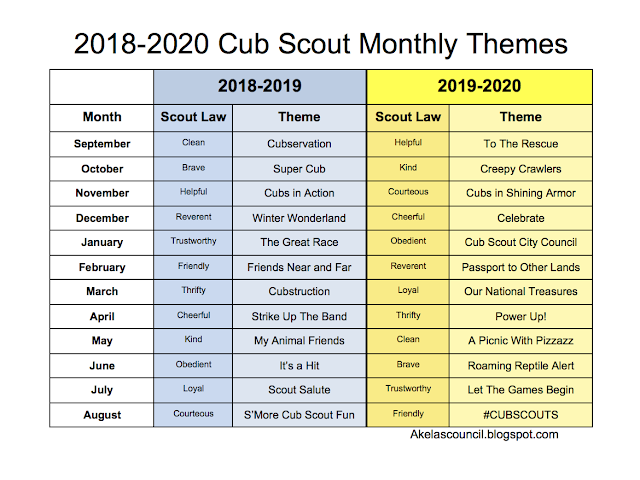 2018-2020 Cub Scout Monthly Themes

| | 2018-2019 | | 2019-2020 | |
|---|---|---|---|---|
| Month | Scout Law | Theme | Scout Law | Theme |
| September | Clean | Cubservation | Helpful | To The Rescue |
| October | Brave | Super Cub | Kind | Creepy Crawlers |
| November | Helpful | Cubs in Action | Courteous | Cubs in Shining Armor |
| December | Reverent | Winter Wonderland | Cheerful | Celebrate |
| January | Trustworthy | The Great Race | Obedient | Cub Scout City Council |
| February | Friendly | Friends Near and Far | Reverent | Passport to Other Lands |
| March | Thrifty | Cubstruction | Loyal | Our National Treasures |
| April | Cheerful | Strike Up The Band | Thrifty | Power Up! |
| May | Kind | My Animal Friends | Clean | A Picnic With Pizzazz |
| June | Obedient | It's a Hit | Brave | Roaming Reptile Alert |
| July | Loyal | Scout Salute | Trustworthy | Let The Games Begin |
| August | Courteous | S'More Cub Scout Fun | Friendly | #CUBSCOUTS |

Akelascouncil.blogspot.com